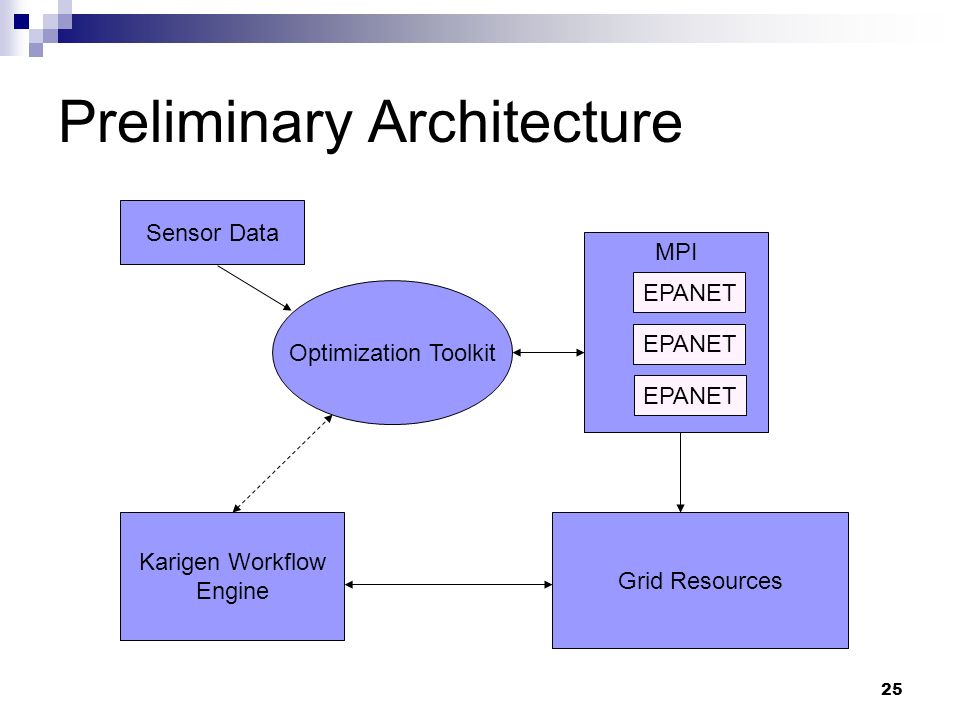 Preliminary Architecture

Sensor Data

Optimization Toolkit

MPI

EPANET

EPANET

EPANET

Karigen Workflow Engine

Grid Resources

25